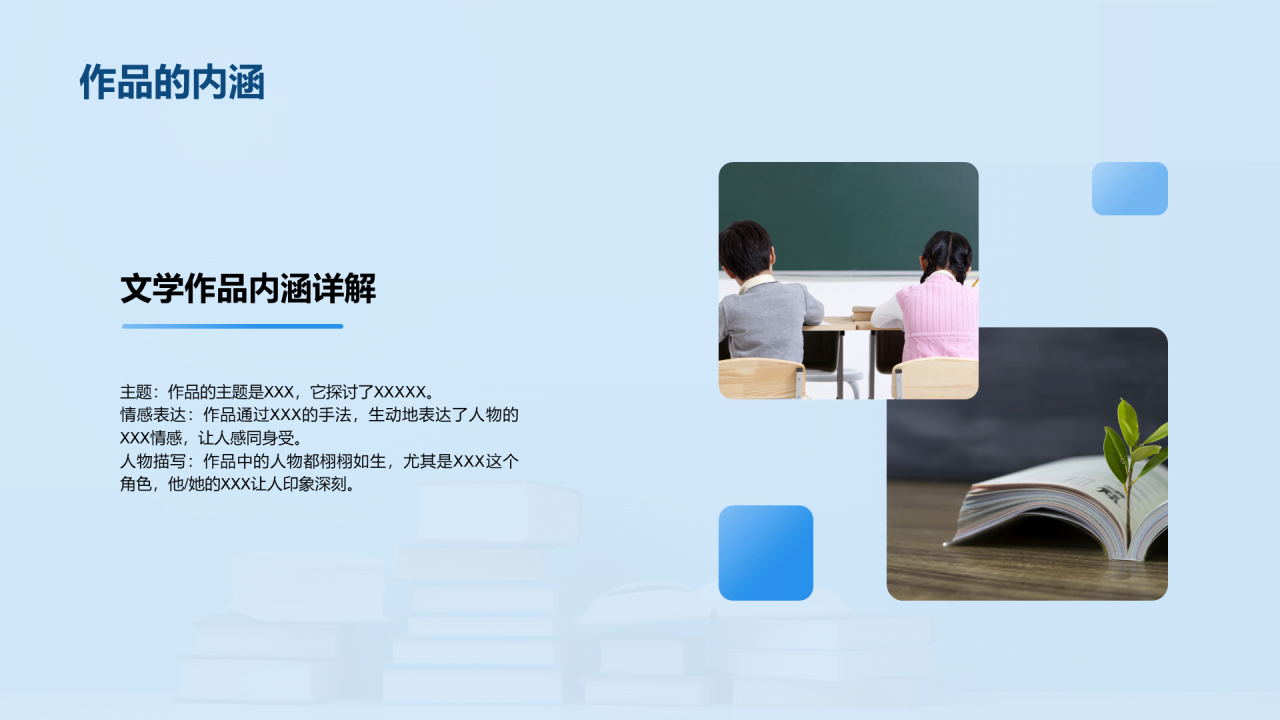 作品的内涵

文学作品内涵详解

主题：作品的主题是XXX，它探讨了XXXXX。
情感表达：作品通过XXX的手法，生动地表达了人物的XXX情感，让人感同身受。
人物描写：作品中的人物都栩栩如生，尤其是XXX这个角色，他/她的XXX让人印象深刻。